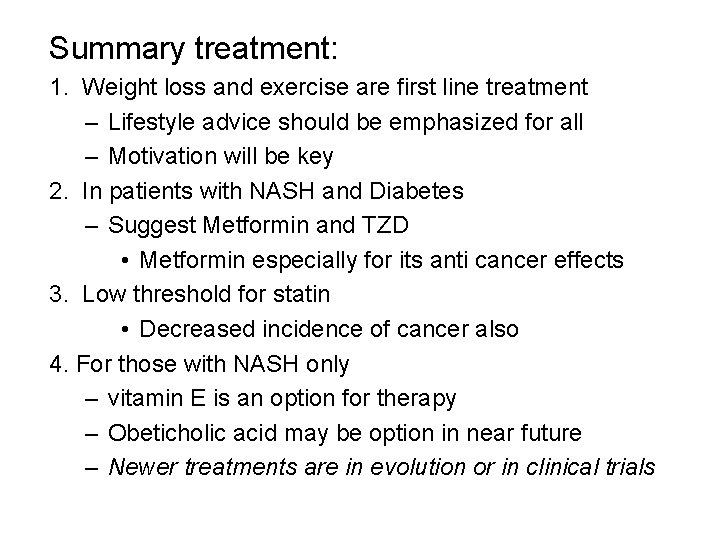 Summary treatment:

1. Weight loss and exercise are first line treatment
– Lifestyle advice should be emphasized for all
– Motivation will be key

2. In patients with NASH and Diabetes
– Suggest Metformin and TZD
• Metformin especially for its anti cancer effects

3. Low threshold for statin
• Decreased incidence of cancer also

4. For those with NASH only
– vitamin E is an option for therapy
– Obeticholic acid may be option in near future
– Newer treatments are in evolution or in clinical trials